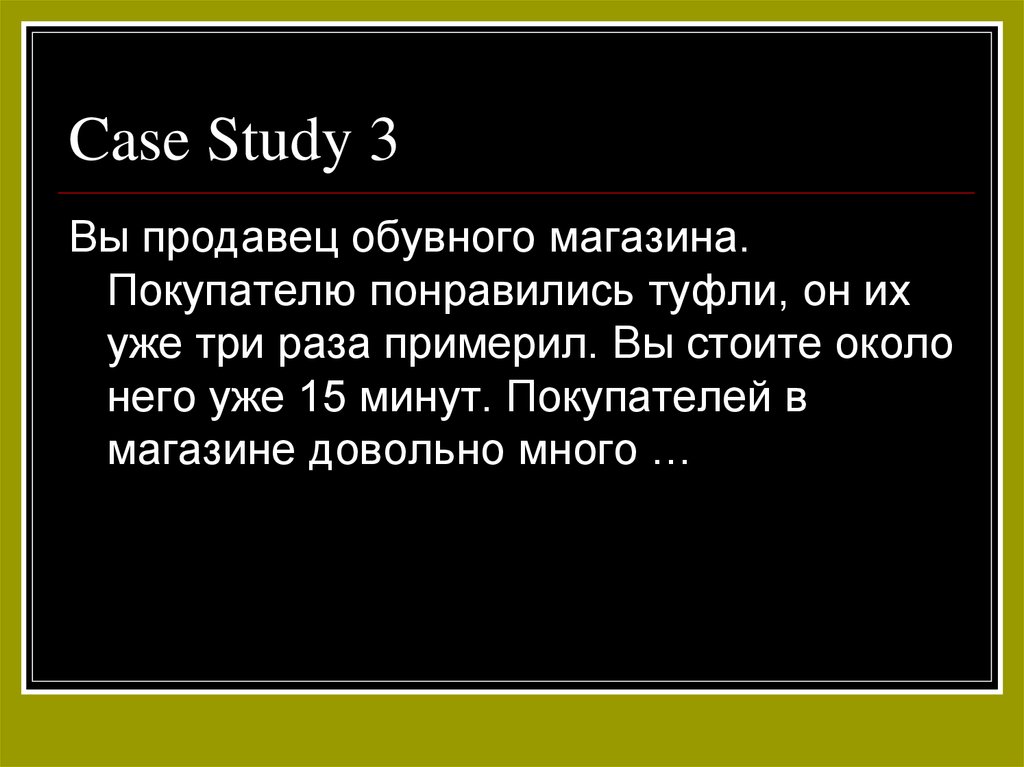 Case Study 3

Вы продавец обувного магазина. Покупателю понравились туфли, он их уже три раза примерил. Вы стоите около него уже 15 минут. Покупателей в магазине довольно много …